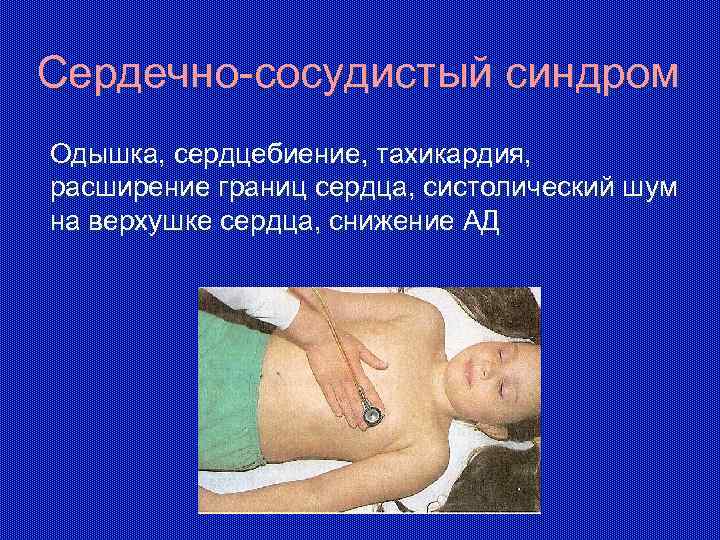 Сердечно-сосудистый синдром

Одышка, сердцебиение, тахикардия, расширение границ сердца, систолический шум на верхушке сердца, снижение АД